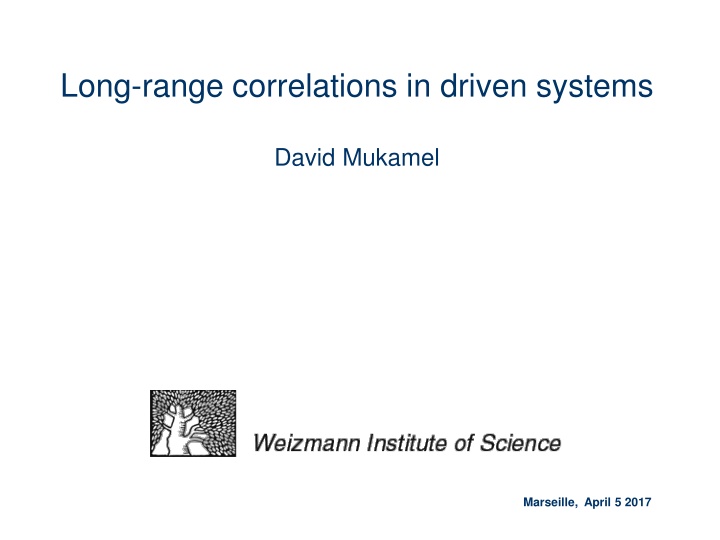 Long-range correlations in driven systems

David Mukamel

Weizmann Institute of Science

Marseille, April 5 2017